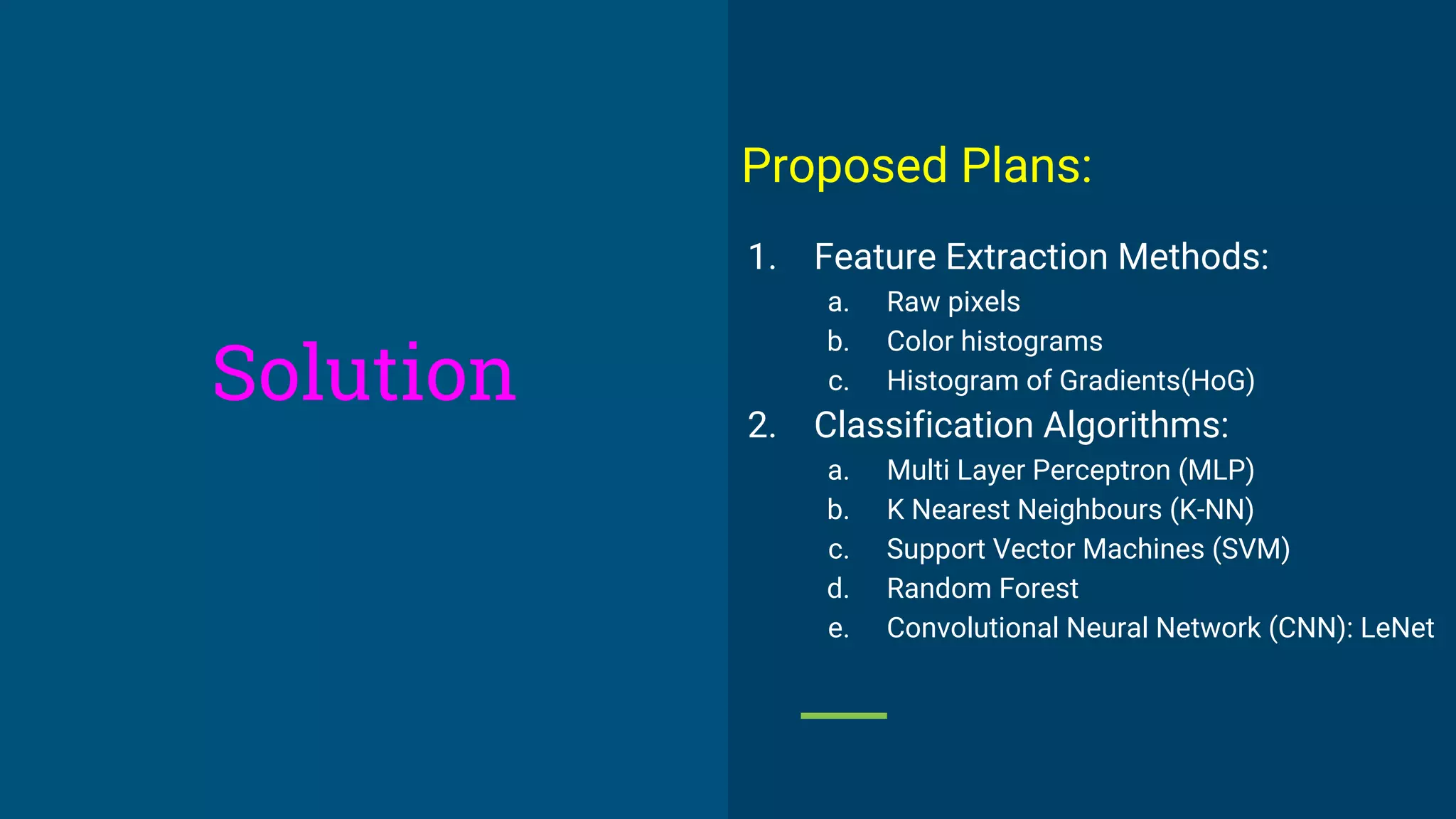 Solution

Proposed Plans:

1. Feature Extraction Methods:
a. Raw pixels
b. Color histograms
c. Histogram of Gradients(HoG)
2. Classification Algorithms:
a. Multi Layer Perceptron (MLP)
b. K Nearest Neighbours (K-NN)
c. Support Vector Machines (SVM)
d. Random Forest
e. Convolutional Neural Network (CNN): LeNet